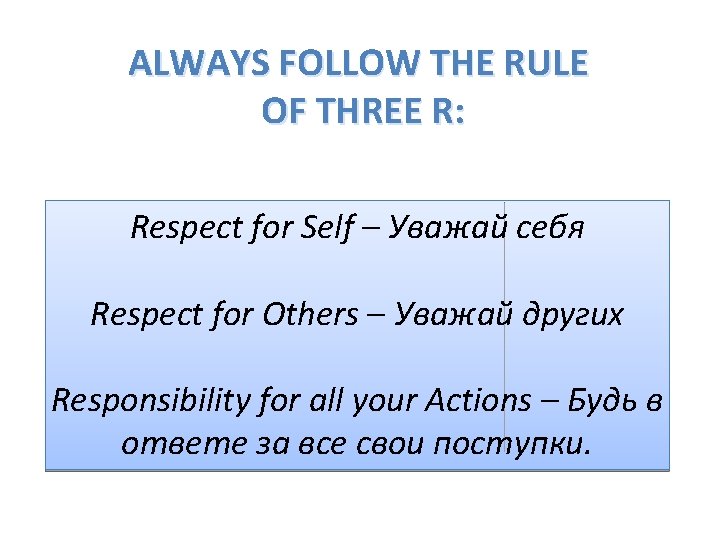 ALWAYS FOLLOW THE RULE OF THREE R:

Respect for Self – Уважай себя

Respect for Others – Уважай других

Responsibility for all your Actions – Будь в ответе за все свои поступки.